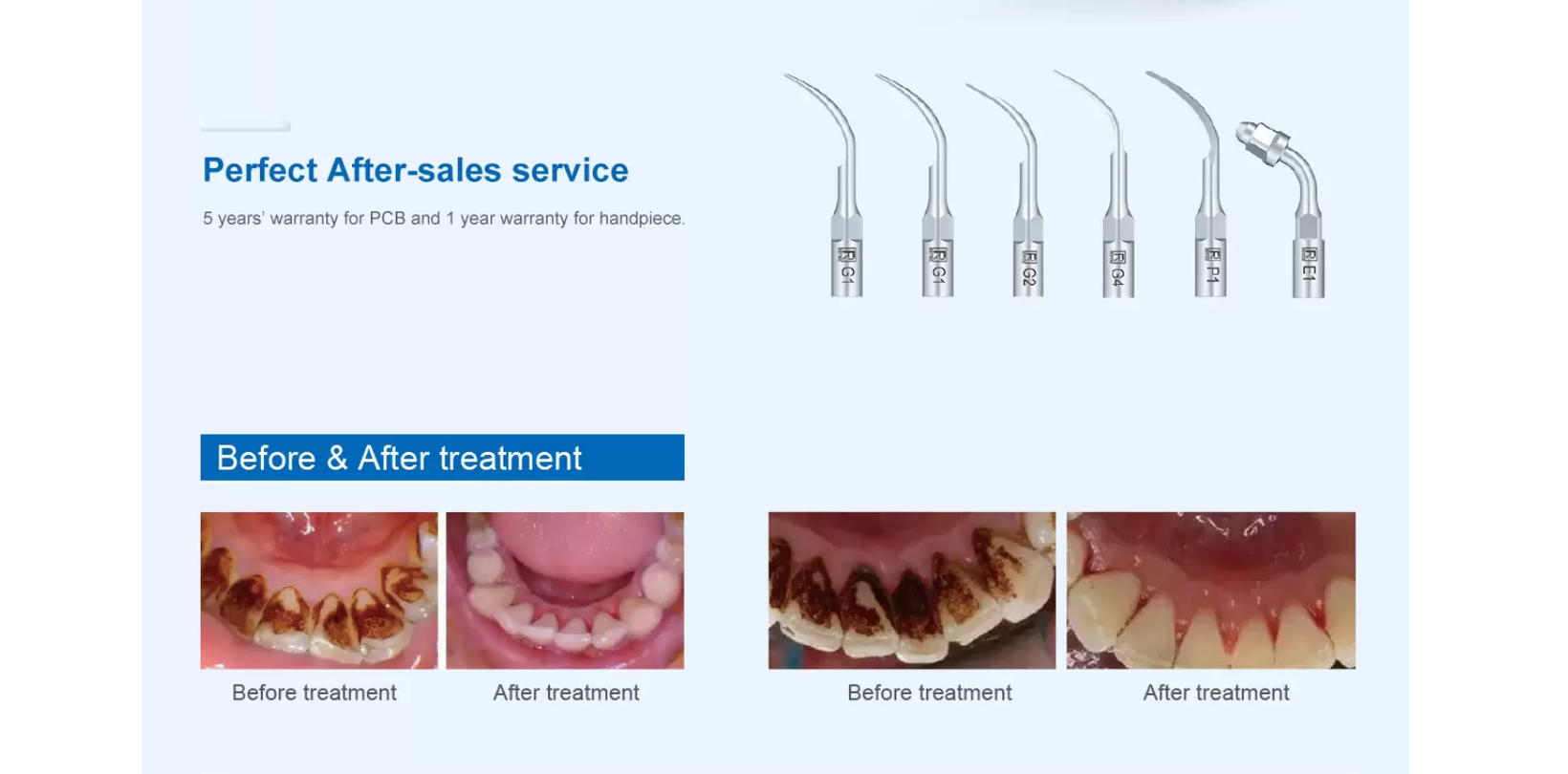 Perfect After-sales service

5 years' warranty for PCB and 1 year warranty for handpiece.

G1

G1

G2

G4

P1

E1

Before & After treatment

Before treatment

After treatment

Before treatment

After treatment